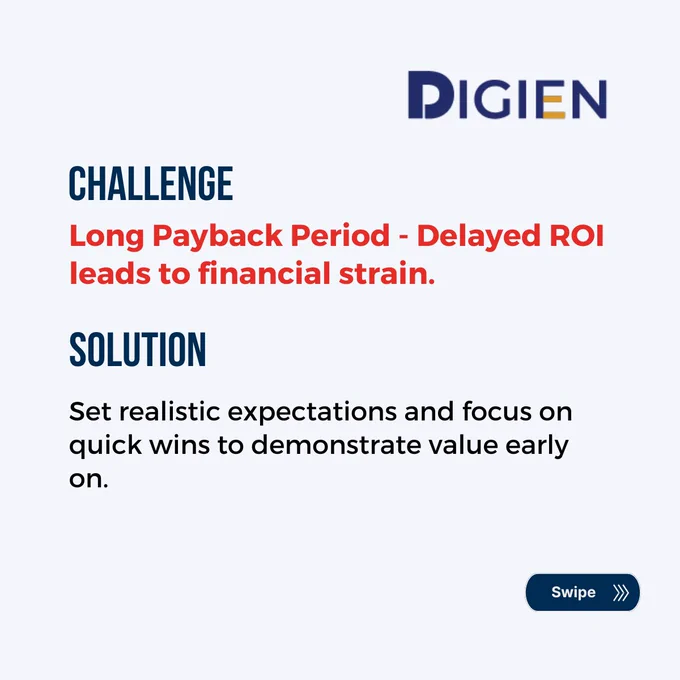 DIGIEN

CHALLENGE

Long Payback Period - Delayed ROI leads to financial strain.

SOLUTION

Set realistic expectations and focus on quick wins to demonstrate value early on.

Swipe